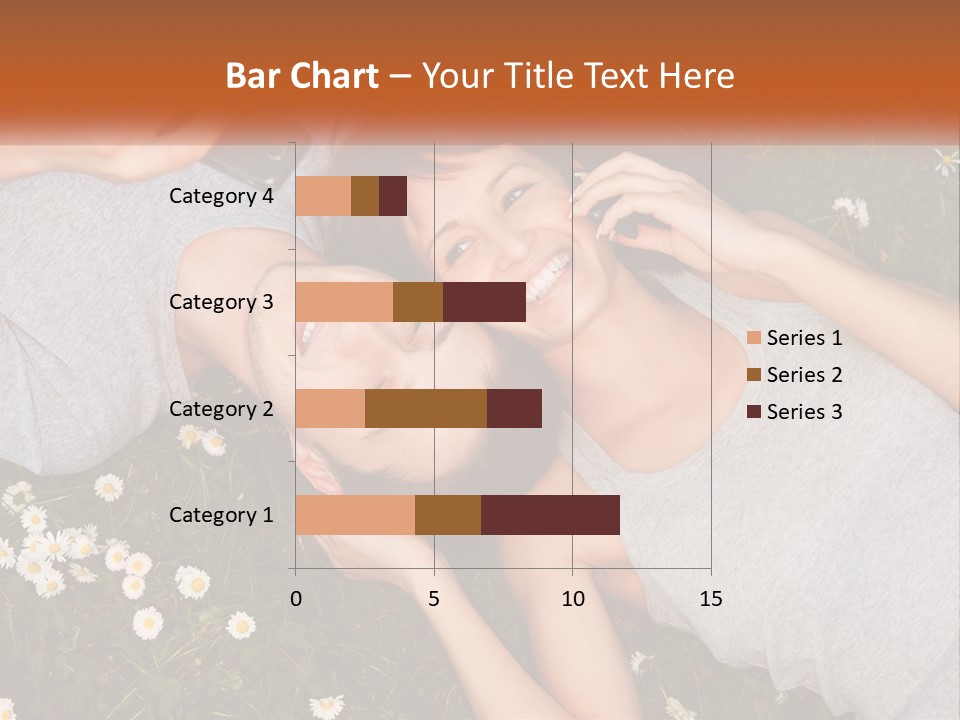 Bar Chart – Your Title Text Here

Category 4
Category 3
Category 2
Category 1

0
5
10
15

Series 1
Series 2
Series 3